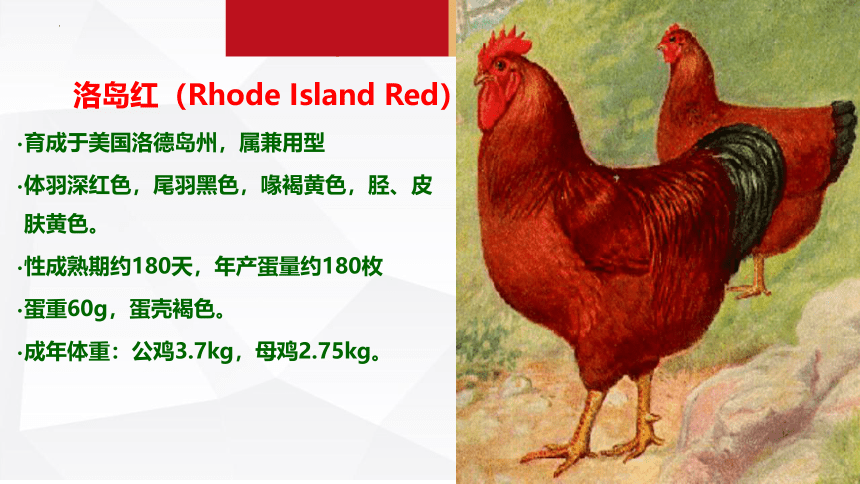 洛岛红（Rhode Island Red）

·育成于美国洛德岛州，属兼用型

·体羽深红色，尾羽黑色，喙褐黄色，胫、皮肤黄色。

·性成熟期约180天，年产蛋量约180枚

·蛋重60g，蛋壳褐色。

·成年体重：公鸡3.7kg，母鸡2.75kg。